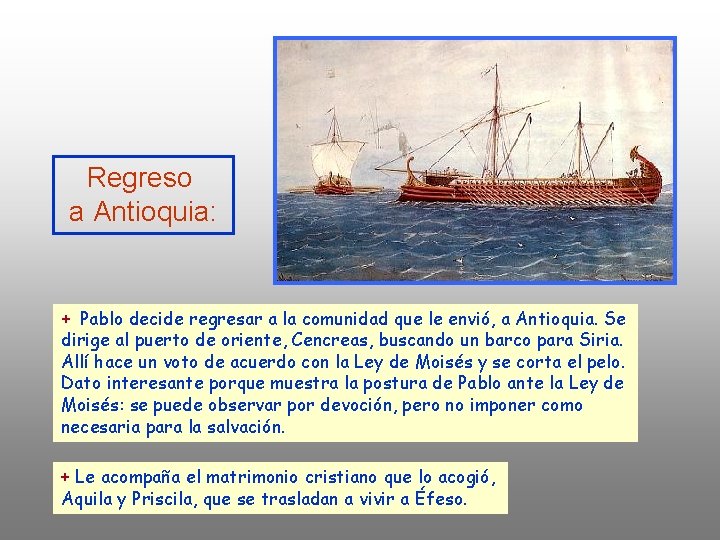 Regreso a Antioquia:

+ Pablo decide regresar a la comunidad que le envió, a Antioquia. Se dirige al puerto de oriente, Cencreas, buscando un barco para Siria. Allí hace un voto de acuerdo con la Ley de Moisés y se corta el pelo. Dato interesante porque muestra la postura de Pablo ante la Ley de Moisés: se puede observar por devoción, pero no imponer como necesaria para la salvación.

+ Le acompaña el matrimonio cristiano que lo acogió, Aquila y Priscila, que se trasladan a vivir a Éfeso.